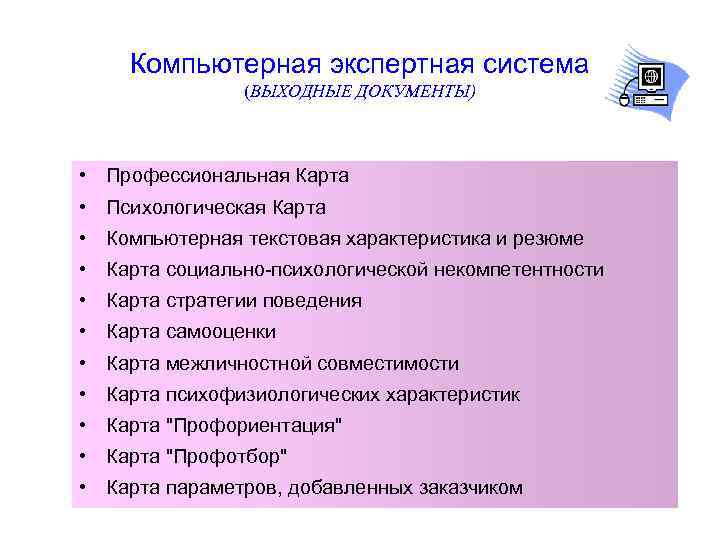 Компьютерная экспертная система
(ВЫХОДНЫЕ ДОКУМЕНТЫ)

• Профессиональная Карта
• Психологическая Карта
• Компьютерная текстовая характеристика и резюме
• Карта социально-психологической некомпетентности
• Карта стратегии поведения
• Карта самооценки
• Карта межличностной совместимости
• Карта психофизиологических характеристик
• Карта "Профориентация"
• Карта "Профотбор"
• Карта параметров, добавленных заказчиком